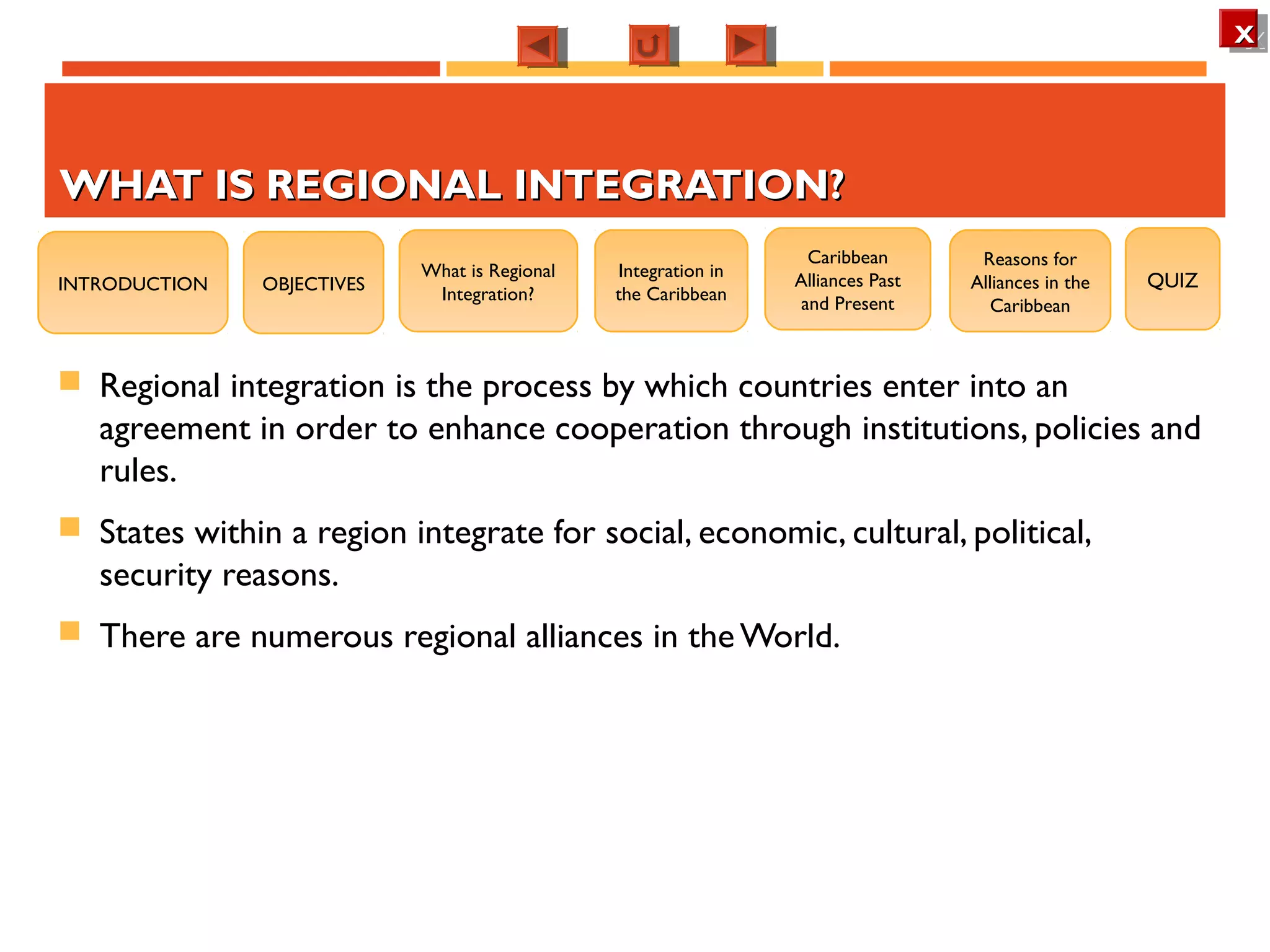 X

WHAT IS REGIONAL INTEGRATION?

INTRODUCTION

OBJECTIVES

What is Regional Integration?

Integration in the Caribbean

Caribbean Alliances Past and Present

Reasons for Alliances in the Caribbean

QUIZ

Regional integration is the process by which countries enter into an agreement in order to enhance cooperation through institutions, policies and rules.

States within a region integrate for social, economic, cultural, political, security reasons.

There are numerous regional alliances in the World.